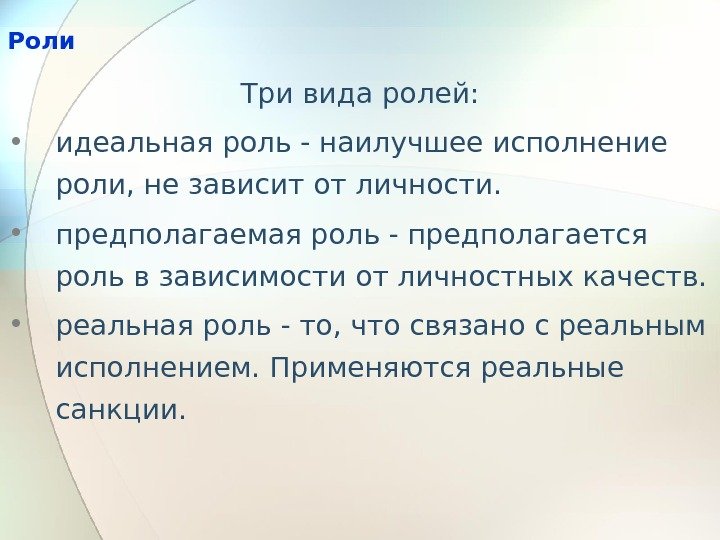 Роли

Три вида ролей:

• идеальная роль - наилучшее исполнение роли, не зависит от личности.

• предполагаемая роль - предполагается роль в зависимости от личностных качеств.

• реальная роль - то, что связано с реальным исполнением. Применяются реальные санкции.